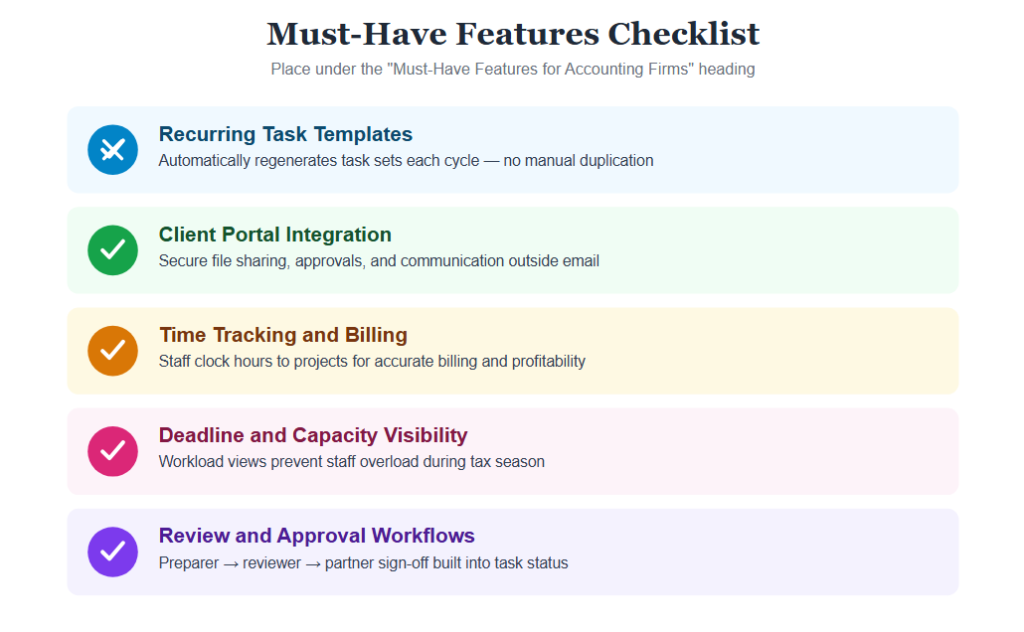 Must-Have Features Checklist

Place under the "Must-Have Features for Accounting Firms" heading

Recurring Task Templates
Automatically regenerates task sets each cycle — no manual duplication

Client Portal Integration
Secure file sharing, approvals, and communication outside email

Time Tracking and Billing
Staff clock hours to projects for accurate billing and profitability

Deadline and Capacity Visibility
Workload views prevent staff overload during tax season

Review and Approval Workflows
Preparer → reviewer → partner sign-off built into task status